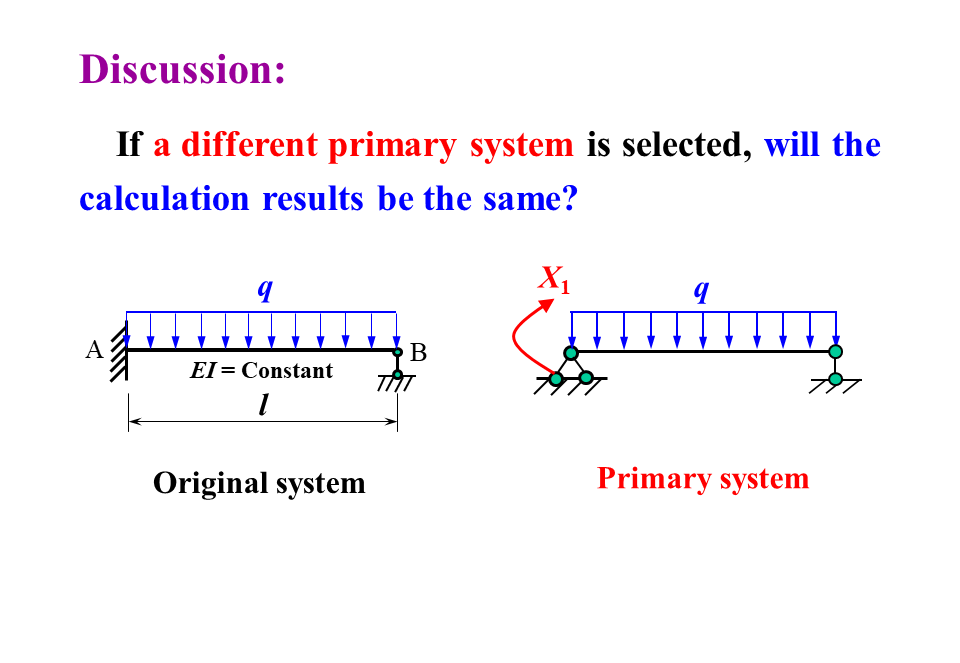 Discussion:

If a different primary system is selected, will the calculation results be the same?

$q$

A

B

$EI$ = Constant

$l$

Original system

$X_1$

$q$

Primary system